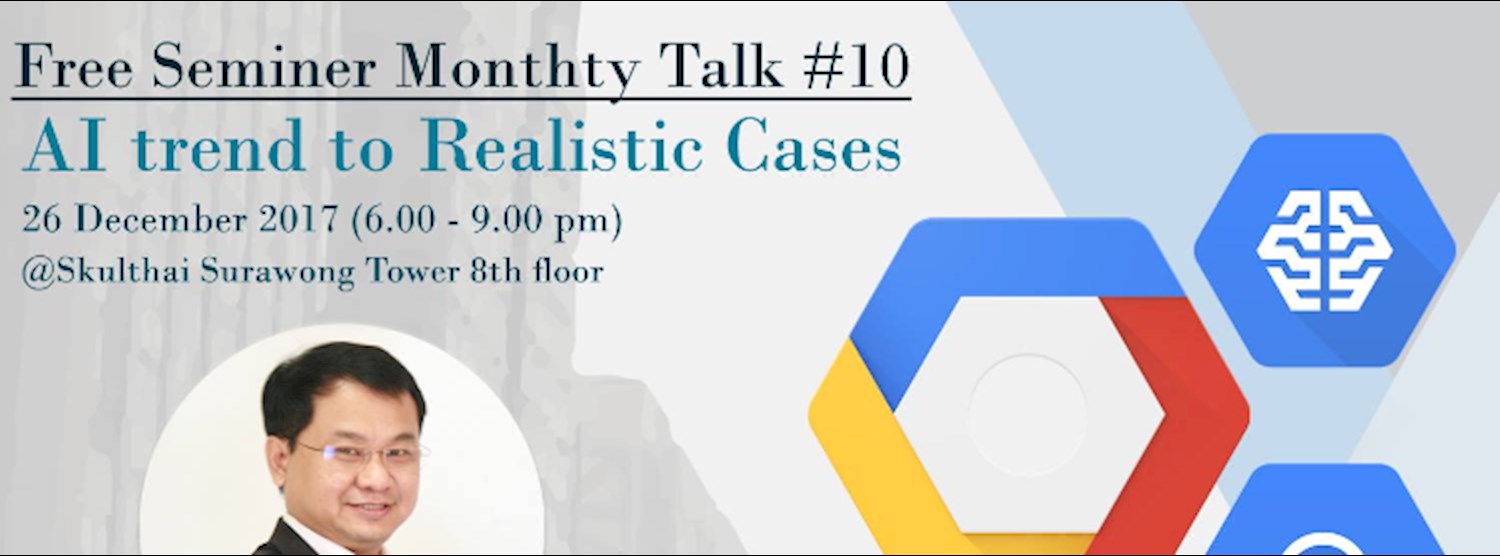 Free Seminer Monthty Talk #10
AI trend to Realistic Cases
26 December 2017 (6.00 - 9.00 pm)
@Skulthai Surawong Tower 8th floor